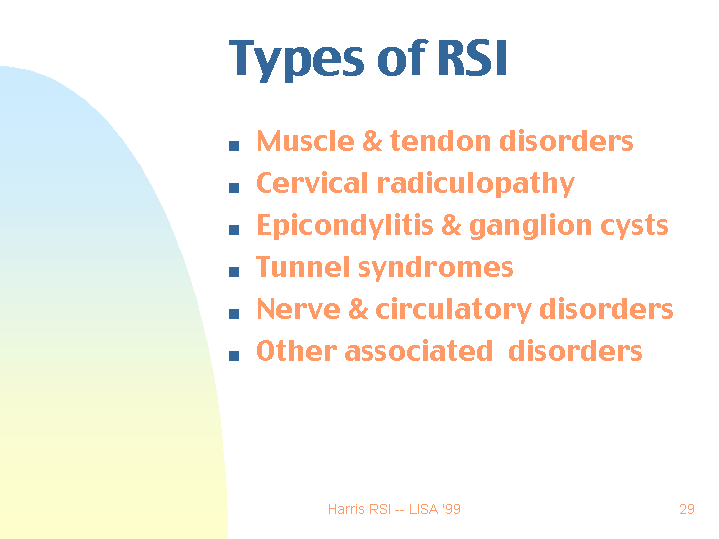 Types of RSI

- Muscle & tendon disorders
- Cervical radiculopathy
- Epicondylitis & ganglion cysts
- Tunnel syndromes
- Nerve & circulatory disorders
- Other associated disorders

Harris RSI -- LISA '99

29